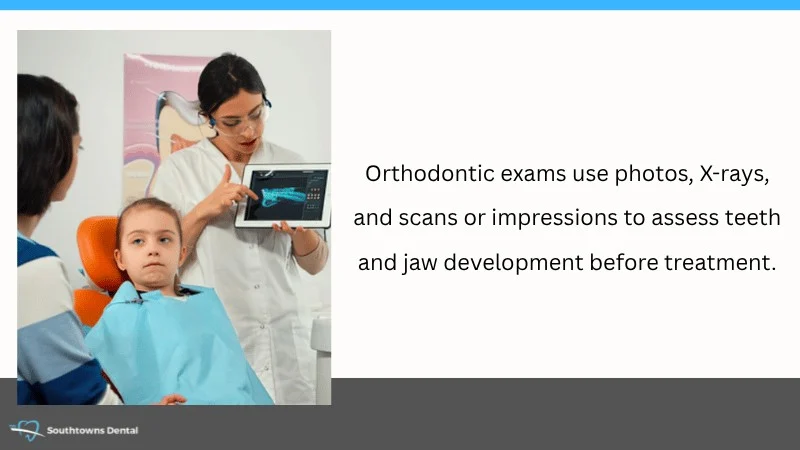 Orthodontic exams use photos, X-rays, and scans or impressions to assess teeth and jaw development before treatment.

Southtowns Dental